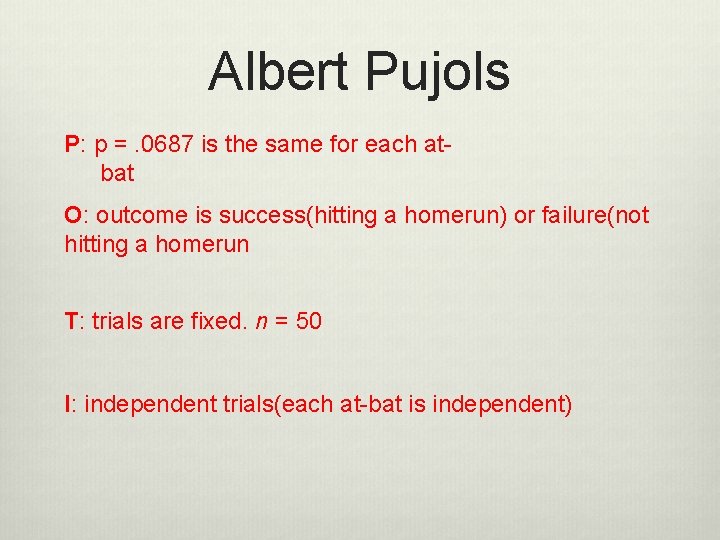 Albert Pujols

P: p = .0687 is the same for each at-bat

O: outcome is success(hitting a homerun) or failure(not hitting a homerun

T: trials are fixed. $n$ = 50

I: independent trials(each at-bat is independent)